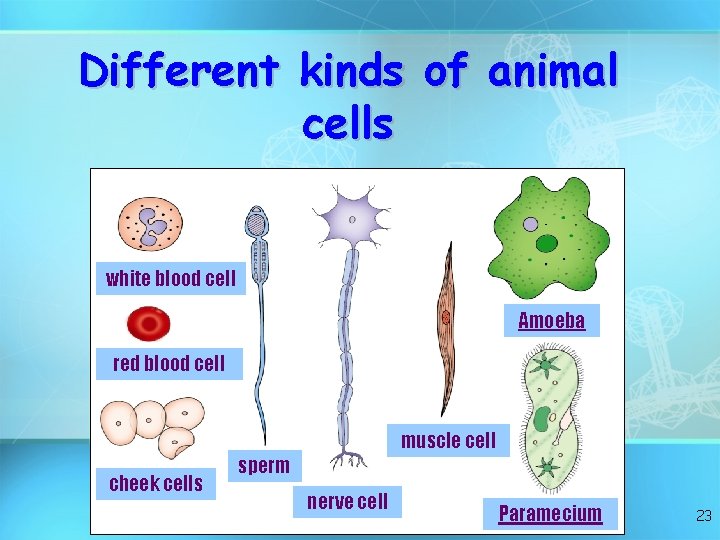 Different kinds of animal cells

white blood cell

red blood cell

cheek cells

sperm

nerve cell

muscle cell

Amoeba

Paramecium

23